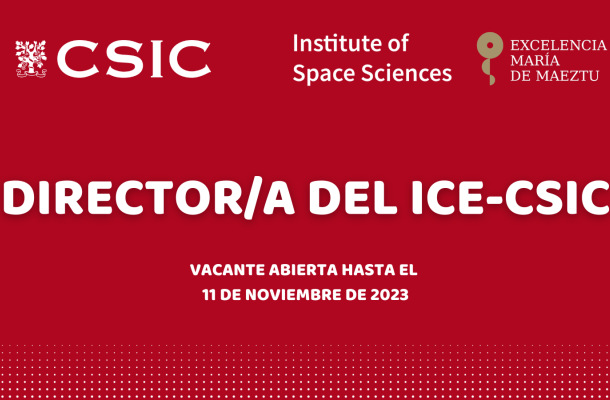 CSIC

Institute of Space Sciences

EXCELENCIA MARÍA DE MAEZTU

DIRECTOR/A DEL ICE-CSIC

VACANTE ABIERTA HASTA EL 11 DE NOVIEMBRE DE 2023